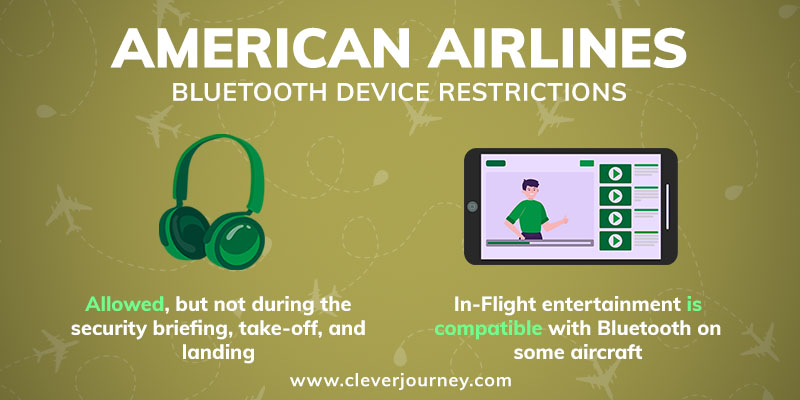 AMERICAN AIRLINES
BLUETOOTH DEVICE RESTRICTIONS

Allowed, but not during the security briefing, take-off, and landing

In-Flight entertainment is compatible with Bluetooth on some aircraft

www.cleverjourney.com